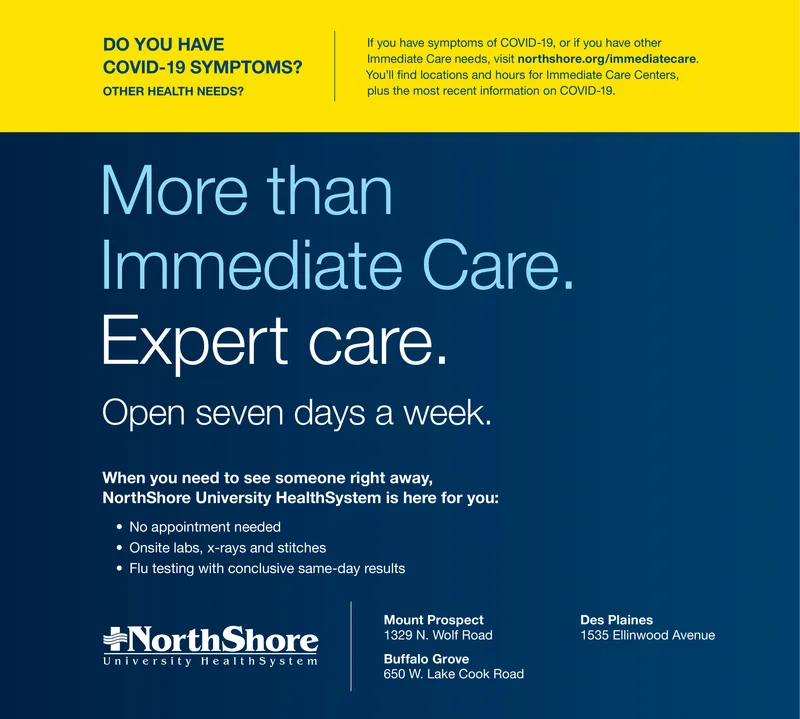 DO YOU HAVE COVID-19 SYMPTOMS?
OTHER HEALTH NEEDS?

If you have symptoms of COVID-19, or if you have other Immediate Care needs, visit northshore.org/immediatecare. You'll find locations and hours for Immediate Care Centers, plus the most recent information on COVID-19.

More than Immediate Care.
Expert care.

Open seven days a week.

When you need to see someone right away, NorthShore University HealthSystem is here for you:

• No appointment needed
• Onsite labs, x-rays and stitches
• Flu testing with conclusive same-day results

NorthShore
University HealthSystem

Mount Prospect
1329 N. Wolf Road

Buffalo Grove
650 W. Lake Cook Road

Des Plaines
1535 Ellinwood Avenue